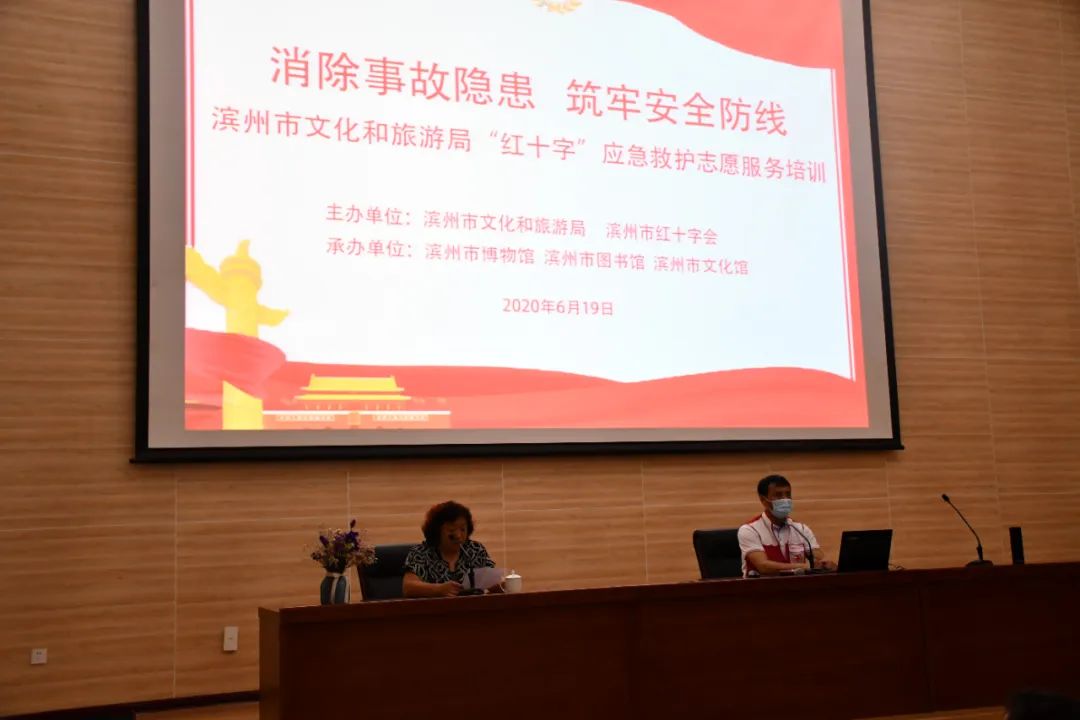 消除事故隐患 筑牢安全防线
滨州市文化和旅游局“红十字”应急救护志愿服务培训

主办单位：滨州市文化和旅游局 滨州市红十字会
承办单位：滨州市博物馆 滨州市图书馆 滨州市文化馆

2020年6月19日